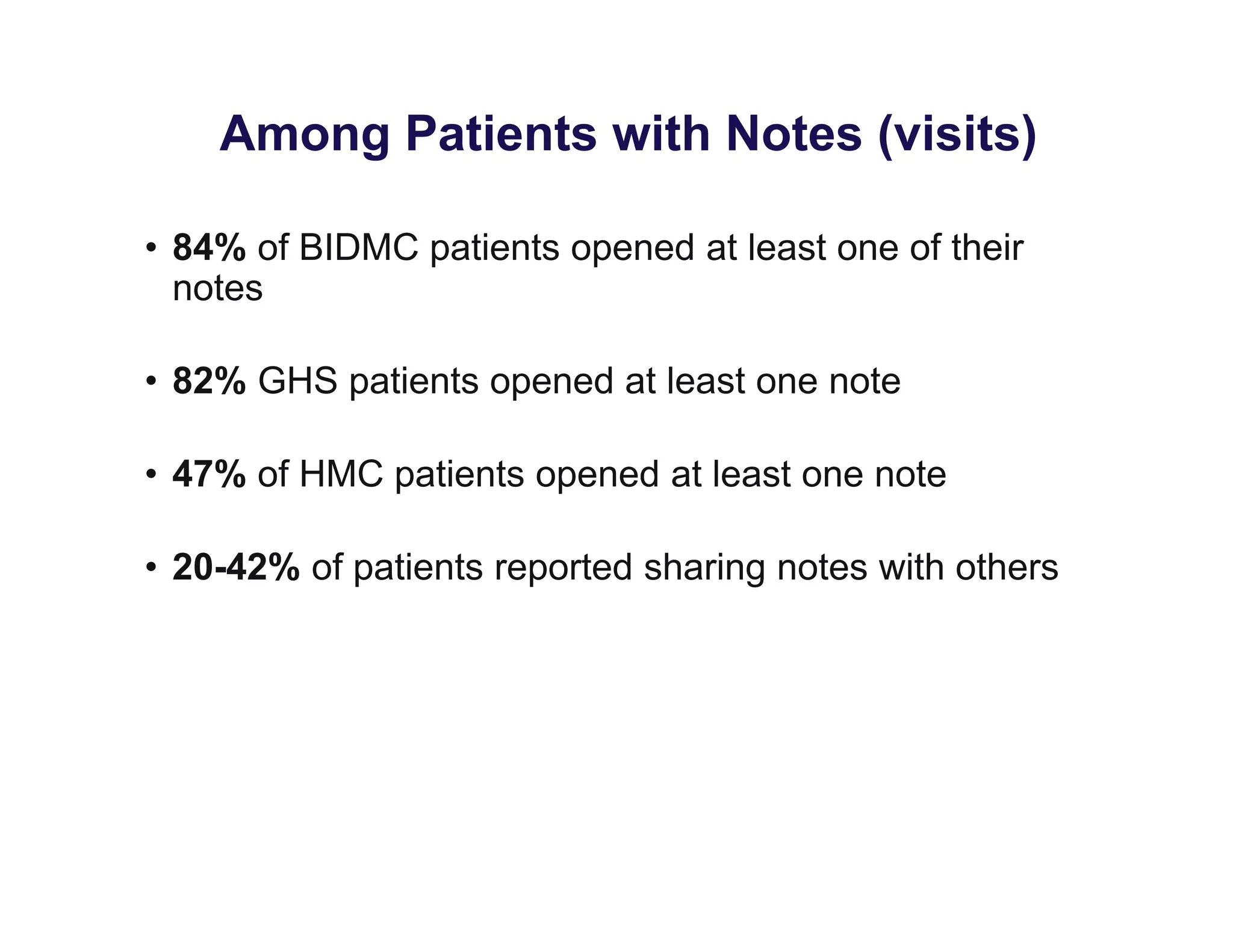 Among Patients with Notes (visits)

• 84% of BIDMC patients opened at least one of their notes

• 82% GHS patients opened at least one note

• 47% of HMC patients opened at least one note

• 20-42% of patients reported sharing notes with others